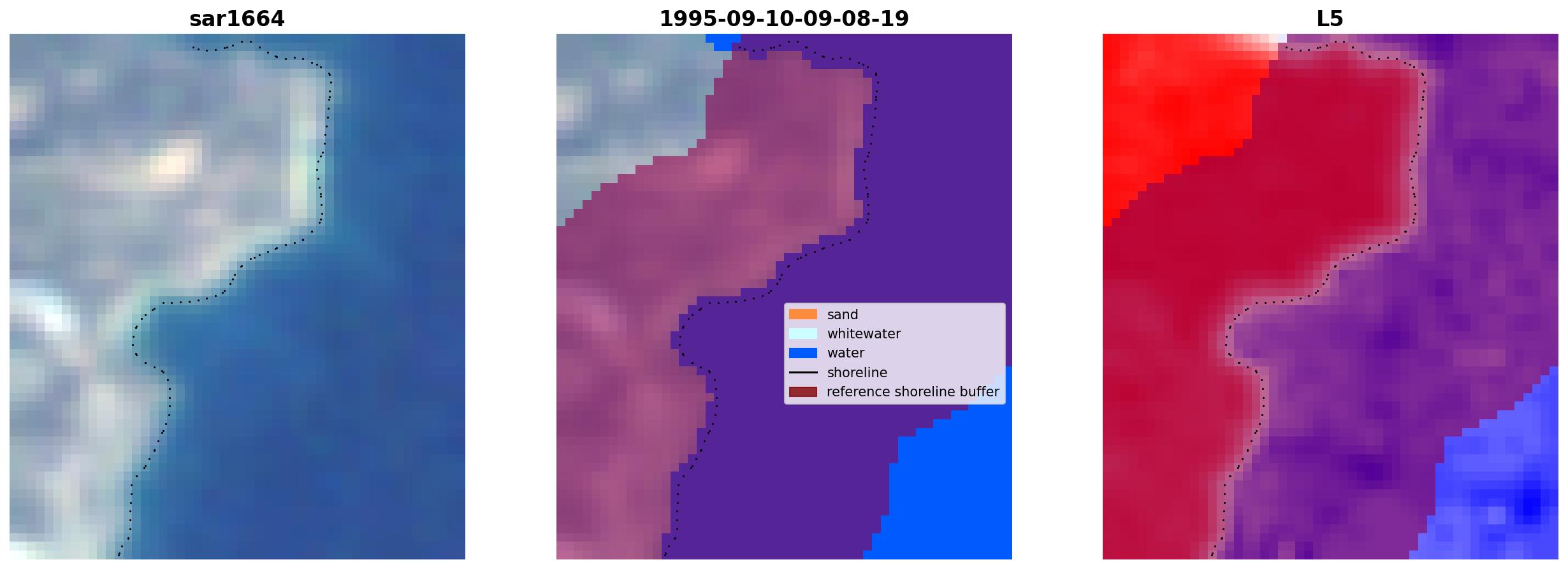 sar1664

1995-09-10-09-08-19

sand
whitewater
water
shoreline
reference shoreline buffer

L5